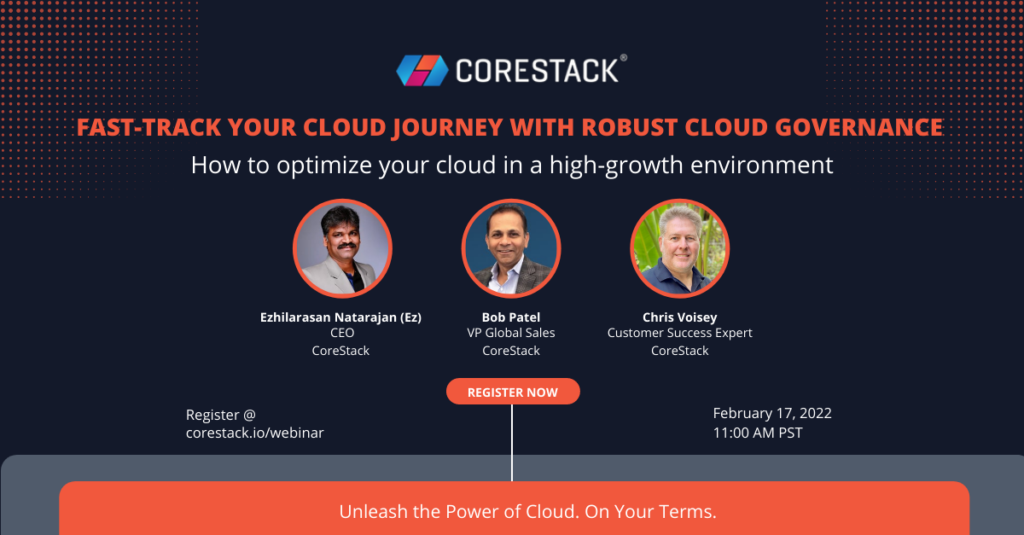 CORESTACK®

FAST-TRACK YOUR CLOUD JOURNEY WITH ROBUST CLOUD GOVERNANCE

How to optimize your cloud in a high-growth environment

Ezhilarasan Natarajan (Ez)
CEO
CoreStack

Bob Patel
VP Global Sales
CoreStack

Chris Voisey
Customer Success Expert
CoreStack

REGISTER NOW

Register @
corestack.io/webinar

February 17, 2022
11:00 AM PST

Unleash the Power of Cloud. On Your Terms.